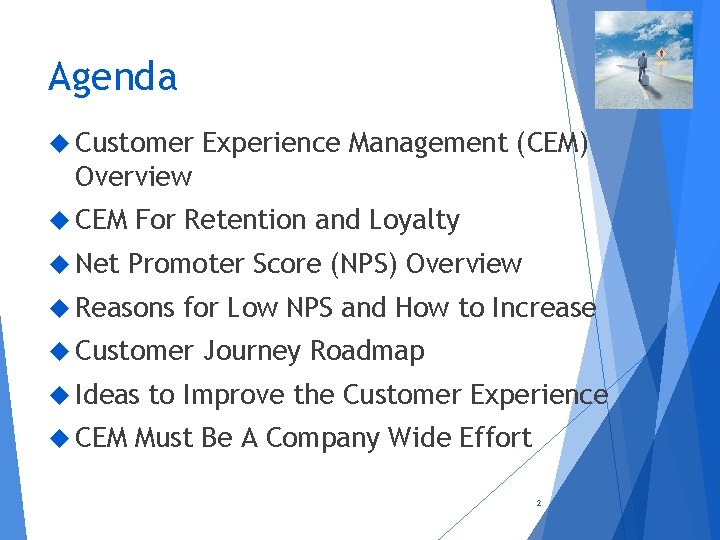 Agenda

◆ Customer Experience Management (CEM) Overview

◆ CEM For Retention and Loyalty

◆ Net Promoter Score (NPS) Overview

◆ Reasons for Low NPS and How to Increase

◆ Customer Journey Roadmap

◆ Ideas to Improve the Customer Experience

◆ CEM Must Be A Company Wide Effort

2